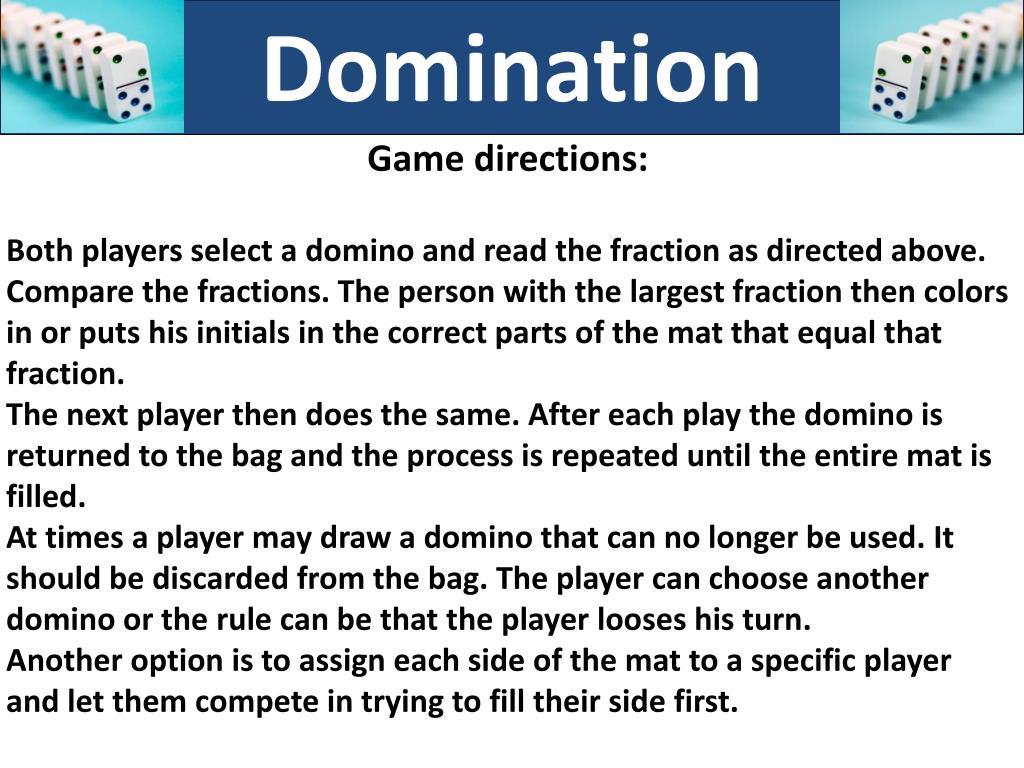 Domination

Game directions:

Both players select a domino and read the fraction as directed above. Compare the fractions. The person with the largest fraction then colors in or puts his initials in the correct parts of the mat that equal that fraction.
The next player then does the same. After each play the domino is returned to the bag and the process is repeated until the entire mat is filled.
At times a player may draw a domino that can no longer be used. It should be discarded from the bag. The player can choose another domino or the rule can be that the player looses his turn.
Another option is to assign each side of the mat to a specific player and let them compete in trying to fill their side first.